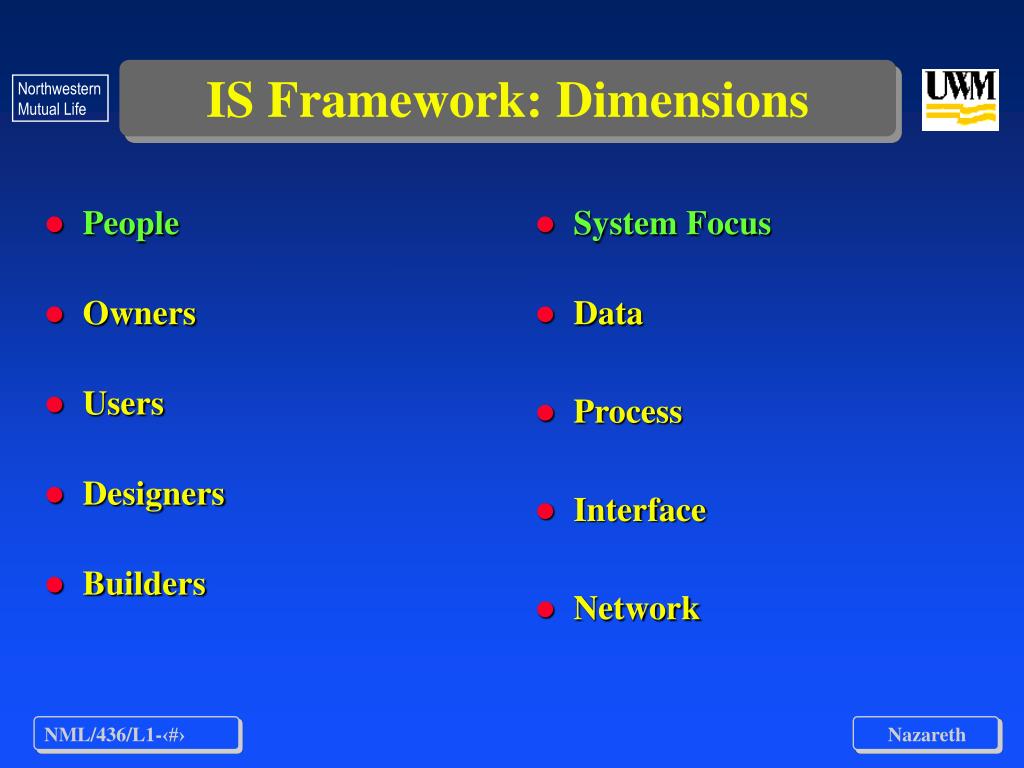 Northwestern Mutual Life

IS Framework: Dimensions

UWM

- People
- Owners
- Users
- Designers
- Builders

- System Focus
- Data
- Process
- Interface
- Network

NML/436/L1-‹#›

Nazareth